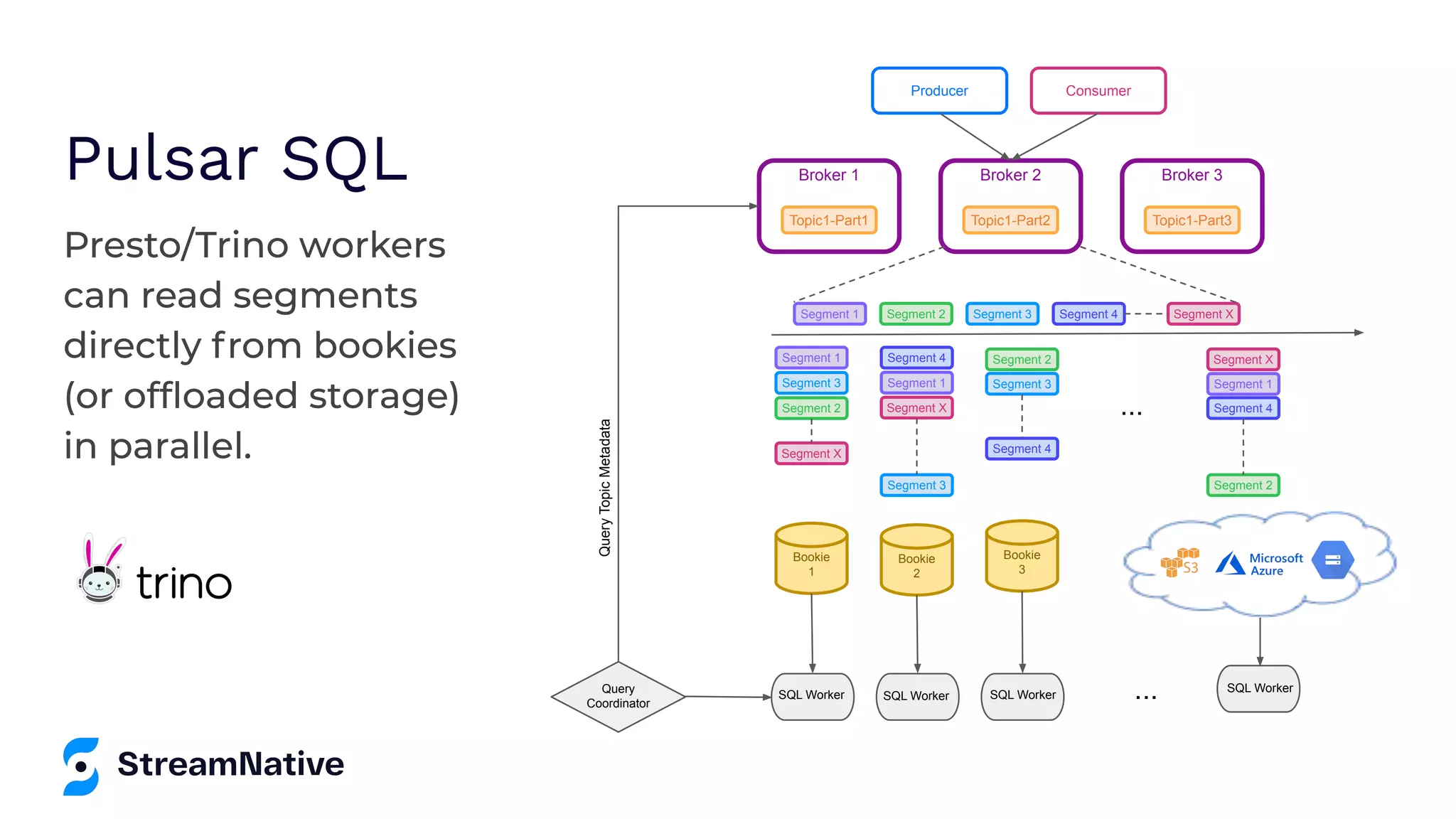 Pulsar SQL

Presto/Trino workers can read segments directly from bookies (or offloaded storage) in parallel.

trino

StreamNative

Producer
Consumer

Broker 1
Topic1-Part1
Broker 2
Topic1-Part2
Broker 3
Topic1-Part3

Segment 1
Segment 2
Segment 3
Segment 4
Segment X

Segment 1
Segment 3
Segment 2
Segment X

Segment 4
Segment 1
Segment X
Segment 3

Segment 2
Segment 3
Segment 4

...

Segment X
Segment 1
Segment 4
Segment 2

Query Topic Metadata

Bookie 1
Bookie 2
Bookie 3

S3
Microsoft Azure

Query Coordinator
SQL Worker
SQL Worker
SQL Worker
...
SQL Worker